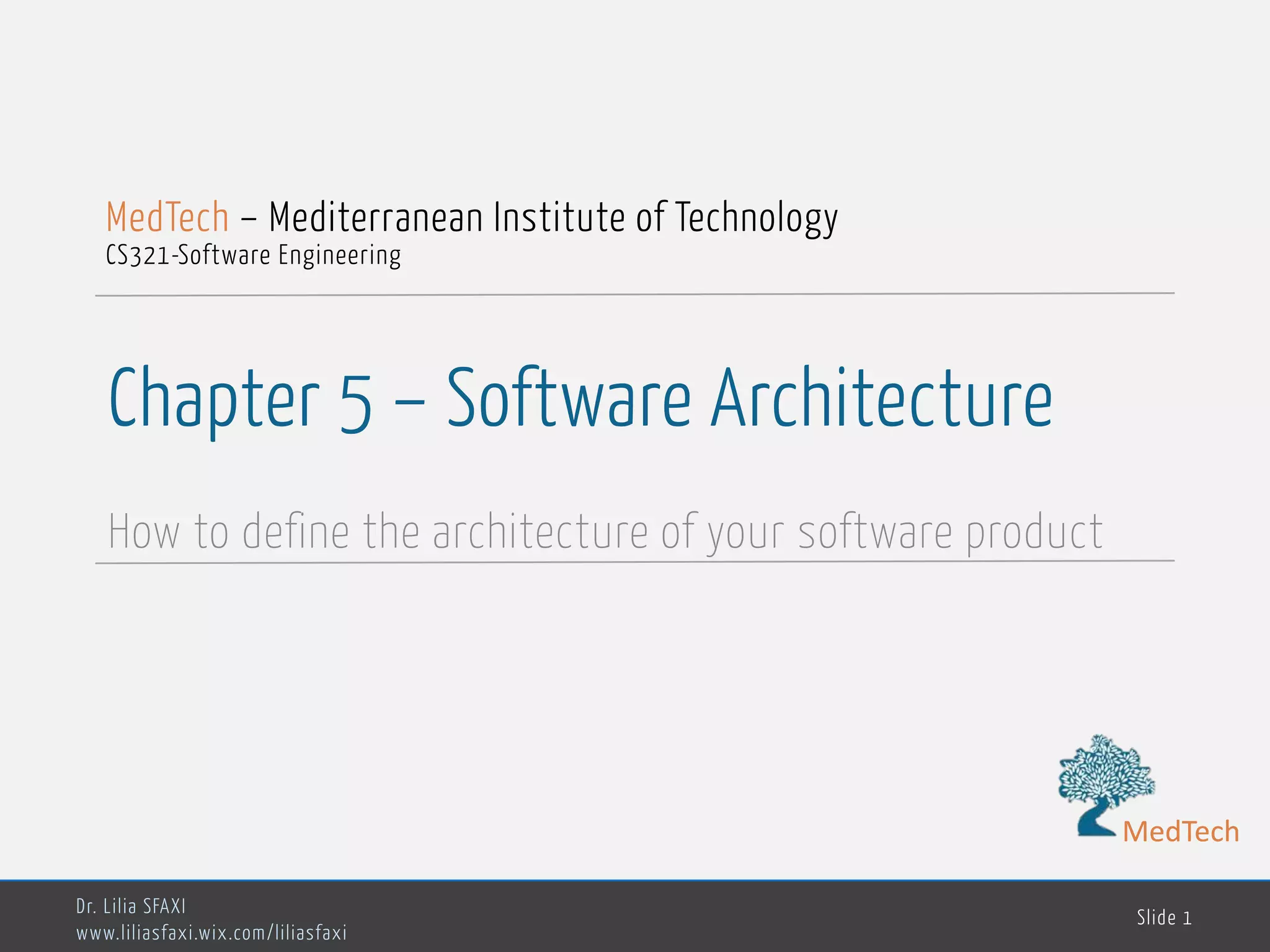 MedTech – Mediterranean Institute of Technology
CS321-Software Engineering

Chapter 5 – Software Architecture

How to define the architecture of your software product

MedTech

Dr. Lilia SFAXI
www.liliasfaxi.wix.com/liliasfaxi

Slide 1